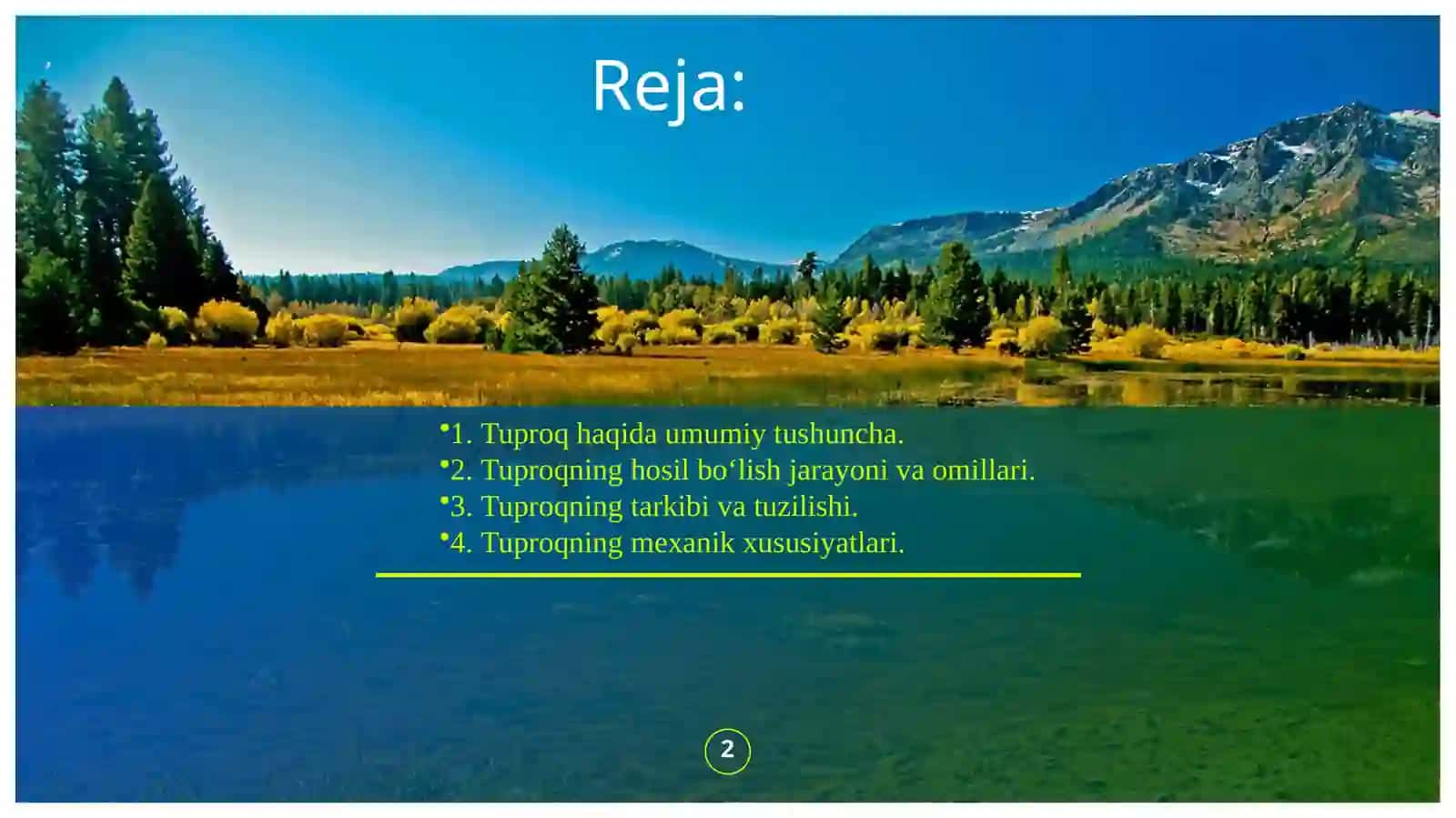 Reja:

•1. Tuproq haqida umumiy tushuncha.
•2. Tuproqning hosil bo‘lish jarayoni va omillari.
•3. Tuproqning tarkibi va tuzilishi.
•4. Tuproqning mexanik xususiyatlari.

2